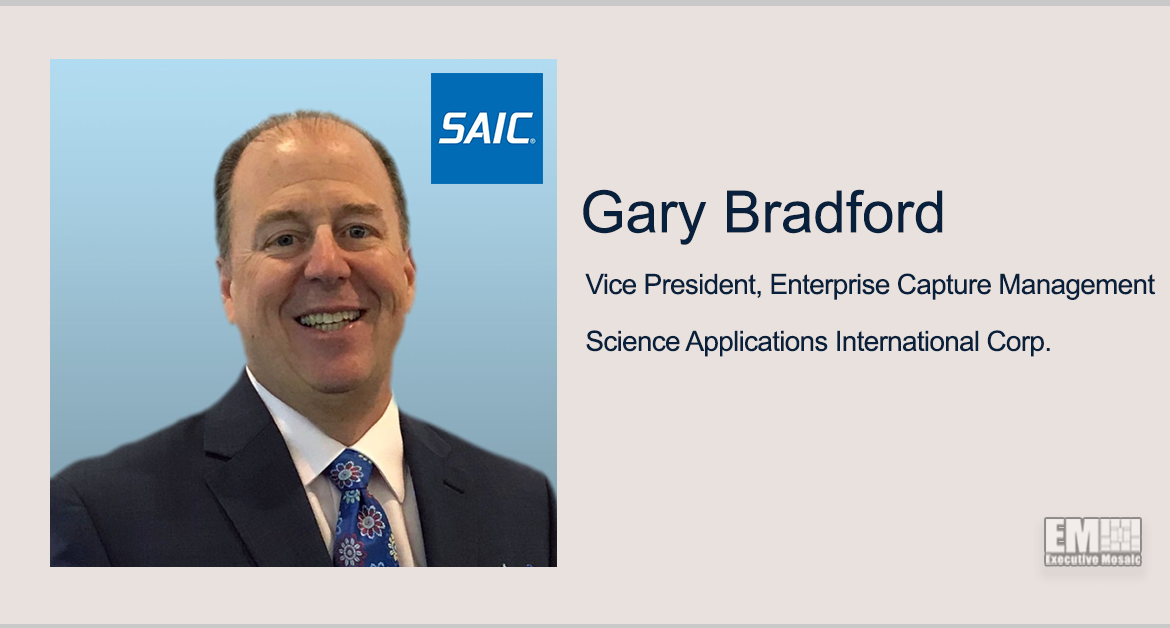 SAIC.

Gary Bradford

Vice President, Enterprise Capture Management

Science Applications International Corp.

EM
Executive Mosaic